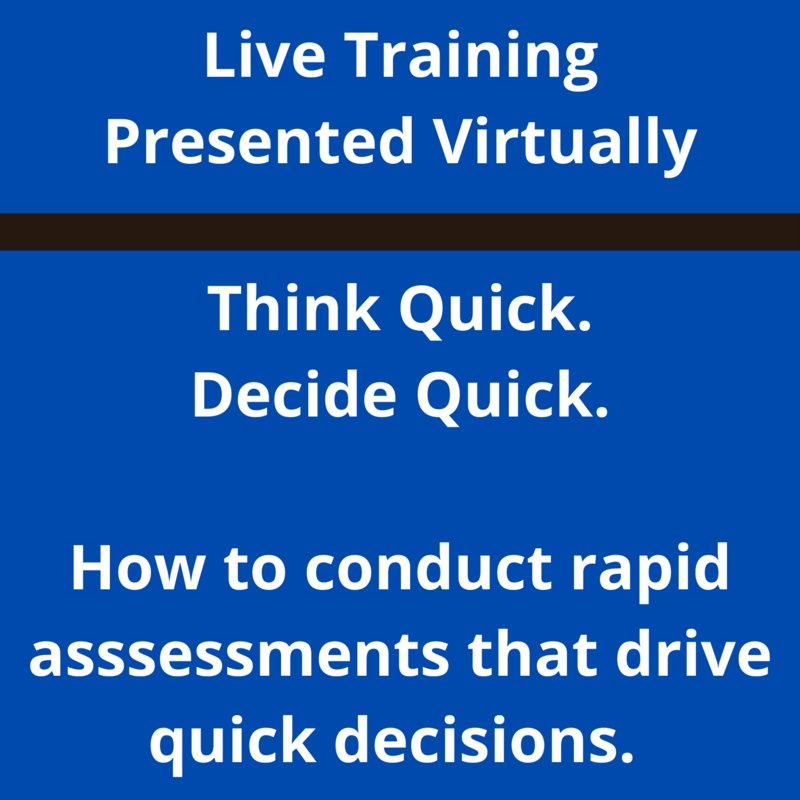 Live Training
Presented Virtually

Think Quick.
Decide Quick.

How to conduct rapid asssessments that drive quick decisions.